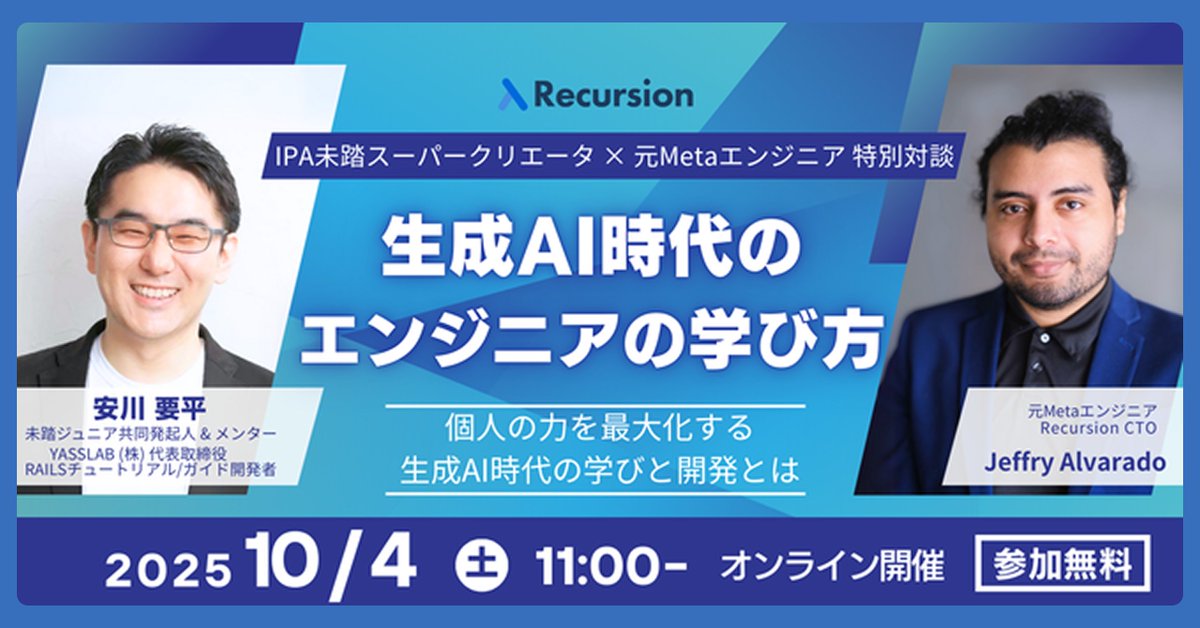 Recursion

IPA未踏スーパークリエータ × 元Metaエンジニア 特別対談

生成AI時代の
エンジニアの学び方

個人の力を最大化する
生成AI時代の学びと開発とは

安川 要平
未踏ジュニア共同発起人 & メンター
YASSLAB (株) 代表取締役
RAILSチュートリアル/ガイド開発者

元Metaエンジニア
Recursion CTO
Jeffry Alvarado

2025 10/4 土 11:00- オンライン開催 参加無料